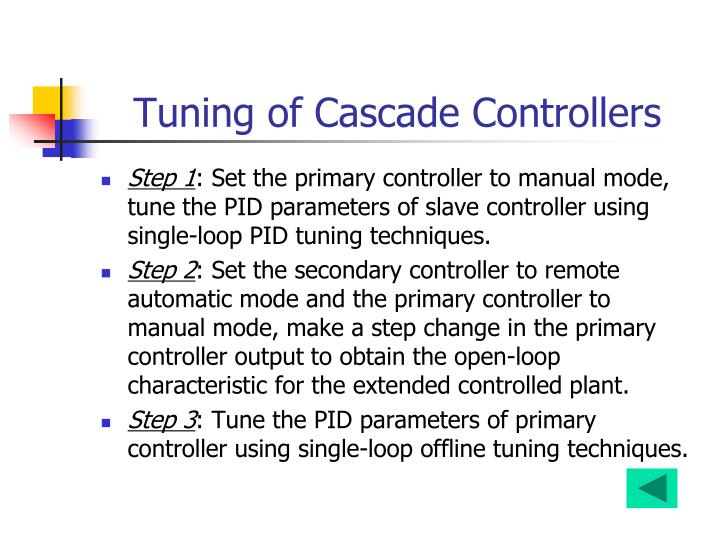 Tuning of Cascade Controllers

- Step 1: Set the primary controller to manual mode, tune the PID parameters of slave controller using single-loop PID tuning techniques.
- Step 2: Set the secondary controller to remote automatic mode and the primary controller to manual mode, make a step change in the primary controller output to obtain the open-loop characteristic for the extended controlled plant.
- Step 3: Tune the PID parameters of primary controller using single-loop offline tuning techniques.